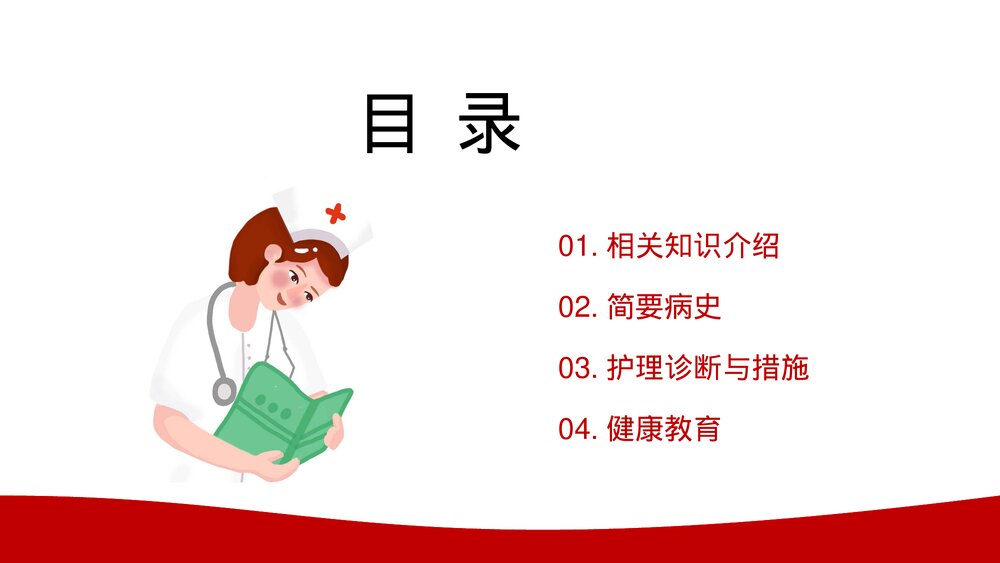 目 录

01. 相关知识介绍

02. 简要病史

03. 护理诊断与措施

04. 健康教育